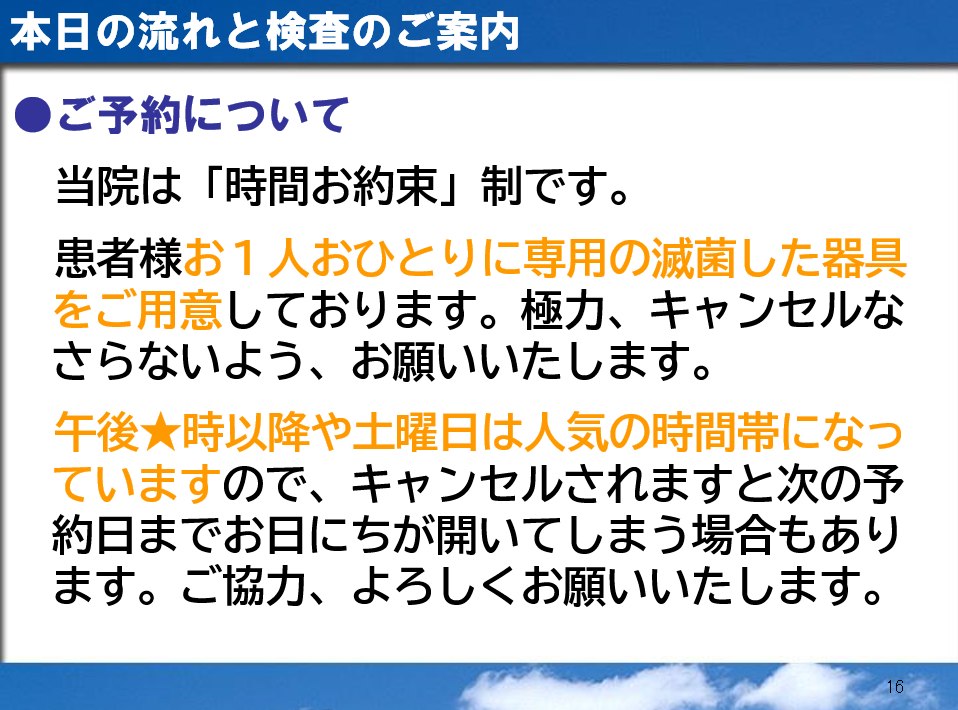 本日の流れと検査のご案内

●ご予約について

当院は「時間お約束」制です。

患者様お１人おひとりに専用の滅菌した器具をご用意しております。極力、キャンセルなさらないよう、お願いいたします。

午後★時以降や土曜日は人気の時間帯になっていますので、キャンセルされますと次の予約日までお日にちが開いてしまう場合もあります。ご協力、よろしくお願いいたします。

16